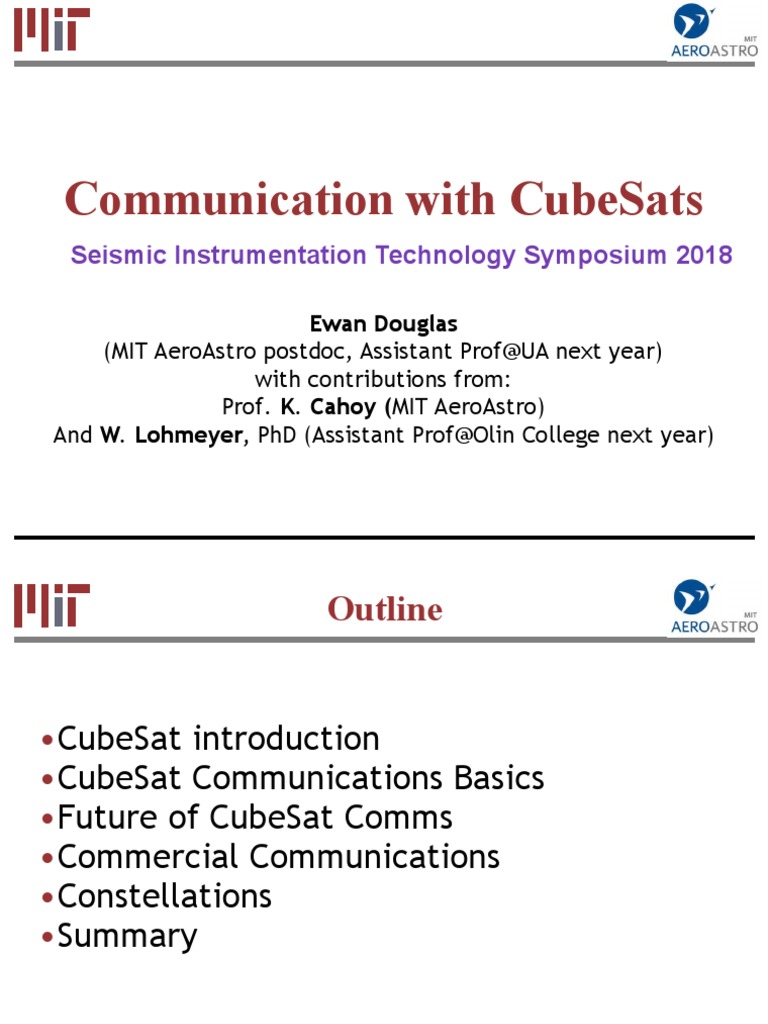 MIT

MIT AEROASTRO

Communication with CubeSats

Seismic Instrumentation Technology Symposium 2018

Ewan Douglas
(MIT AeroAstro postdoc, Assistant Prof@UA next year)
with contributions from:
Prof. K. Cahoy (MIT AeroAstro)
And W. Lohmeyer, PhD (Assistant Prof@Olin College next year)

MIT

Outline

MIT AEROASTRO

•CubeSat introduction
•CubeSat Communications Basics
•Future of CubeSat Comms
•Commercial Communications
•Constellations
•Summary